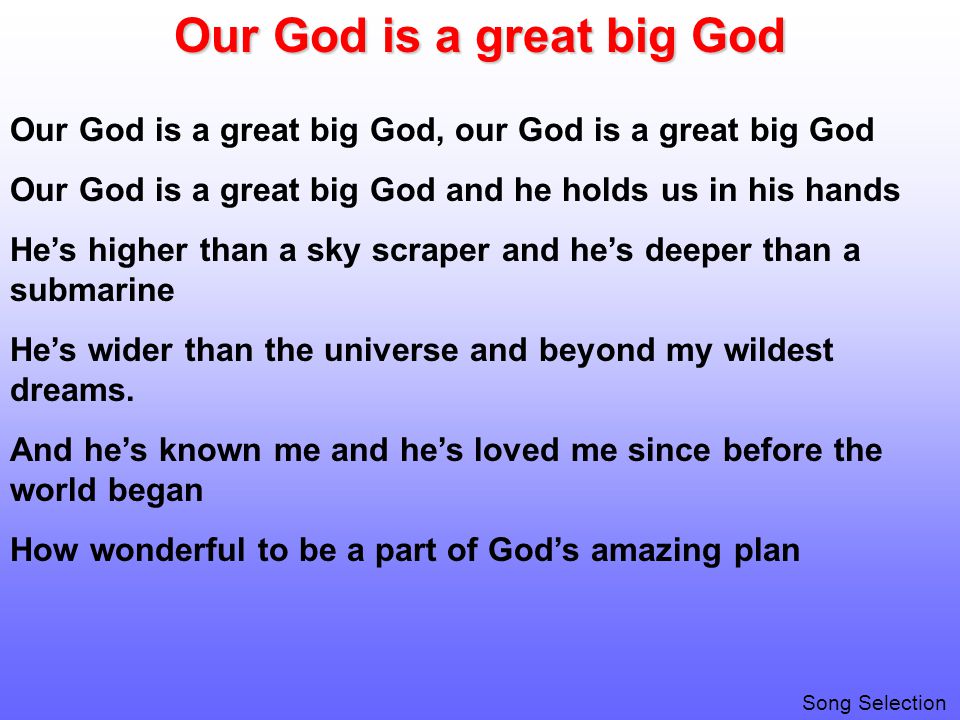 Our God is a great big God

Our God is a great big God, our God is a great big God

Our God is a great big God and he holds us in his hands

He’s higher than a sky scraper and he’s deeper than a submarine

He’s wider than the universe and beyond my wildest dreams.

And he’s known me and he’s loved me since before the world began

How wonderful to be a part of God’s amazing plan

Song Selection